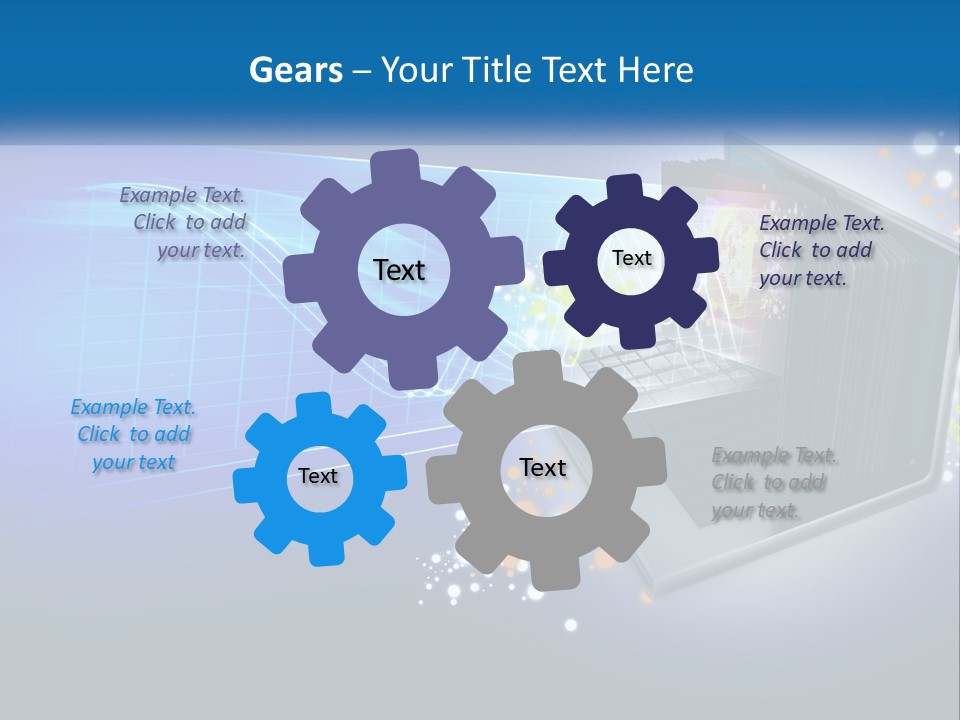 Gears – Your Title Text Here

Example Text. Click to add your text.

Text

Text

Example Text. Click to add your text.

Example Text. Click to add your text

Text

Text

Example Text. Click to add your text.